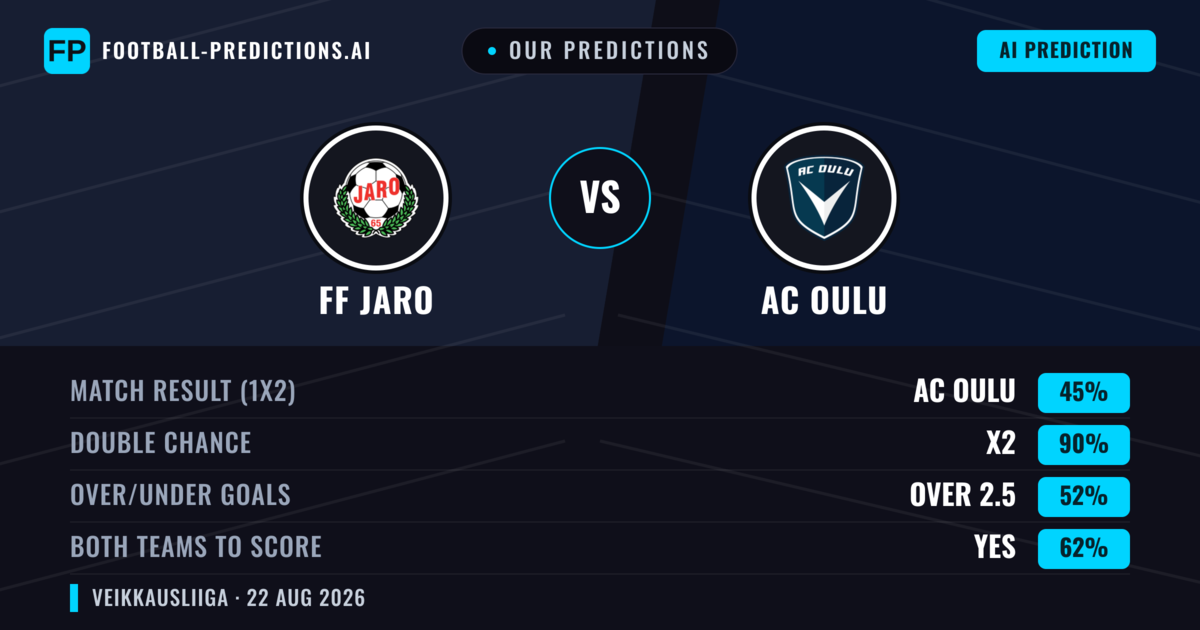 FP FOOTBALL-PREDICTIONS.AI

OUR PREDICTIONS

AI PREDICTION

JARO 65

VS

AC OULU

FF JARO

AC OULU

| MATCH RESULT (1X2) | AC OULU | 45% |
|---|---|---|
| DOUBLE CHANCE | X2 | 90% |
| OVER/UNDER GOALS | OVER 2.5 | 52% |
| BOTH TEAMS TO SCORE | YES | 62% |

VEIKKAUSLIIGA · 22 AUG 2026